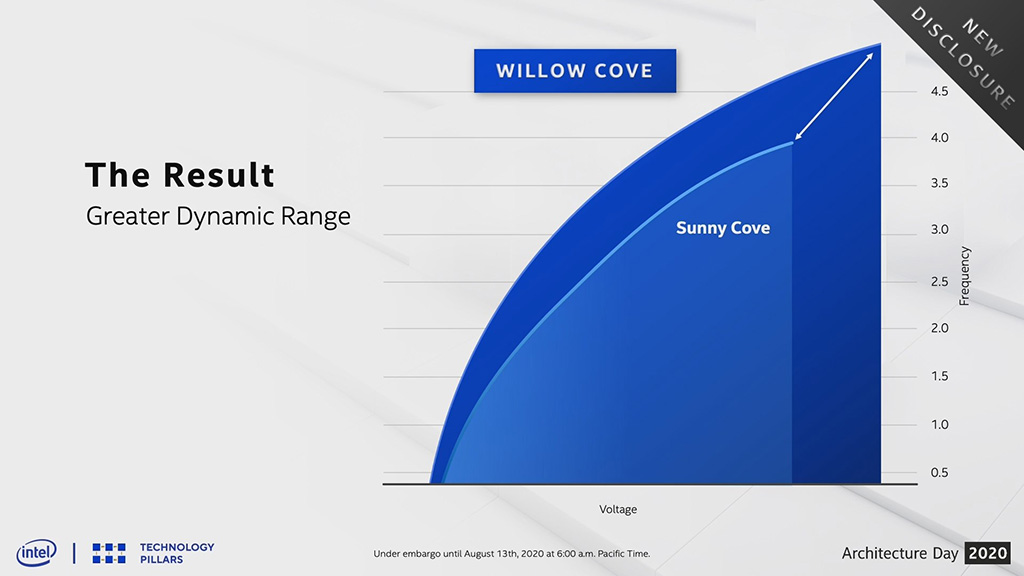 NEW DISCLOSURE

The Result
Greater Dynamic Range

WILLOW COVE

Sunny Cove

4.5
4.0
3.5
3.0
2.5
2.0
1.5
1.0
0.5

Frequency

Voltage

intel | TECHNOLOGY PILLARS

Under embargo until August 13th, 2020 at 6:00 a.m. Pacific Time.

Architecture Day 2020